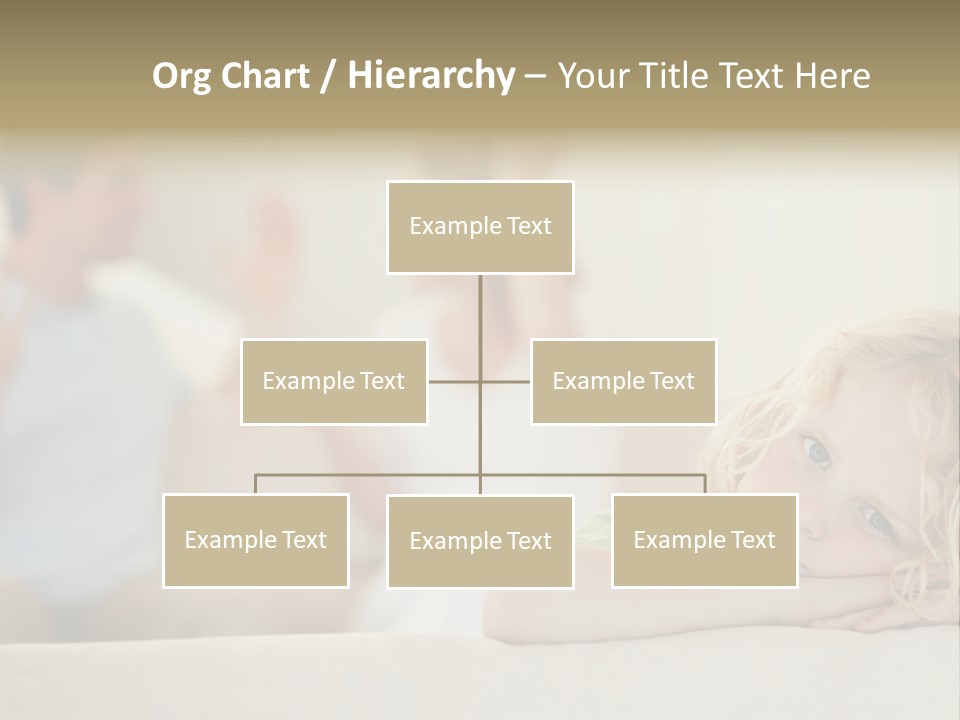 Org Chart / Hierarchy – Your Title Text Here

Example Text

Example Text

Example Text

Example Text

Example Text

Example Text